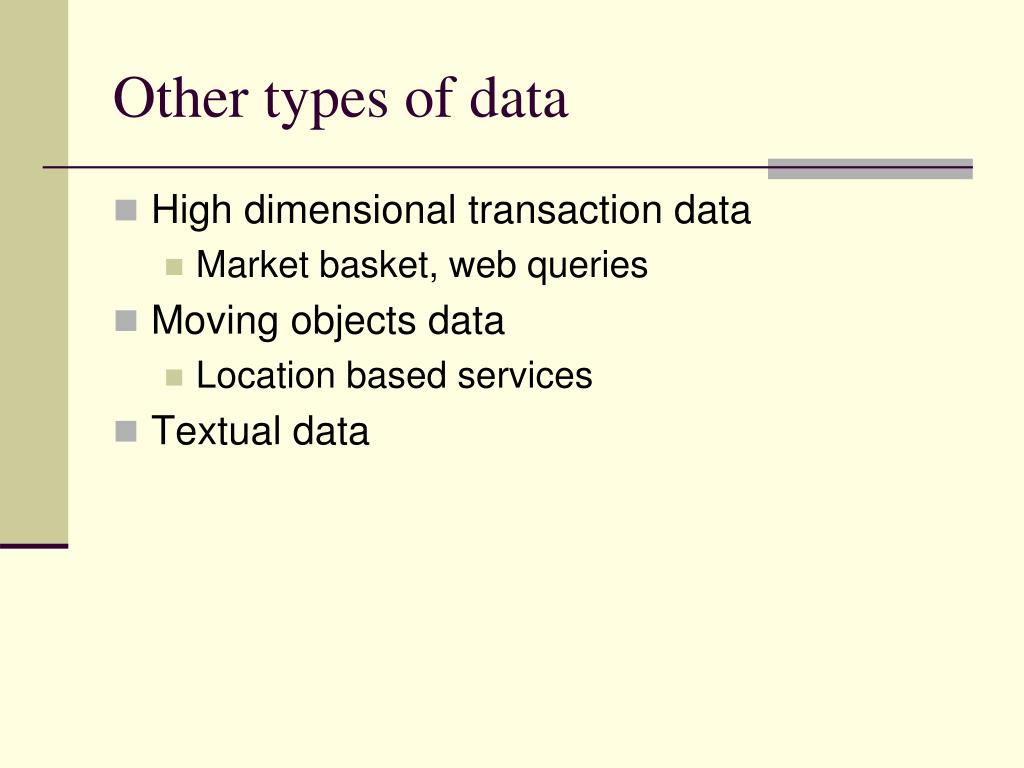 Other types of data

- High dimensional transaction data
  - Market basket, web queries
- Moving objects data
  - Location based services
- Textual data